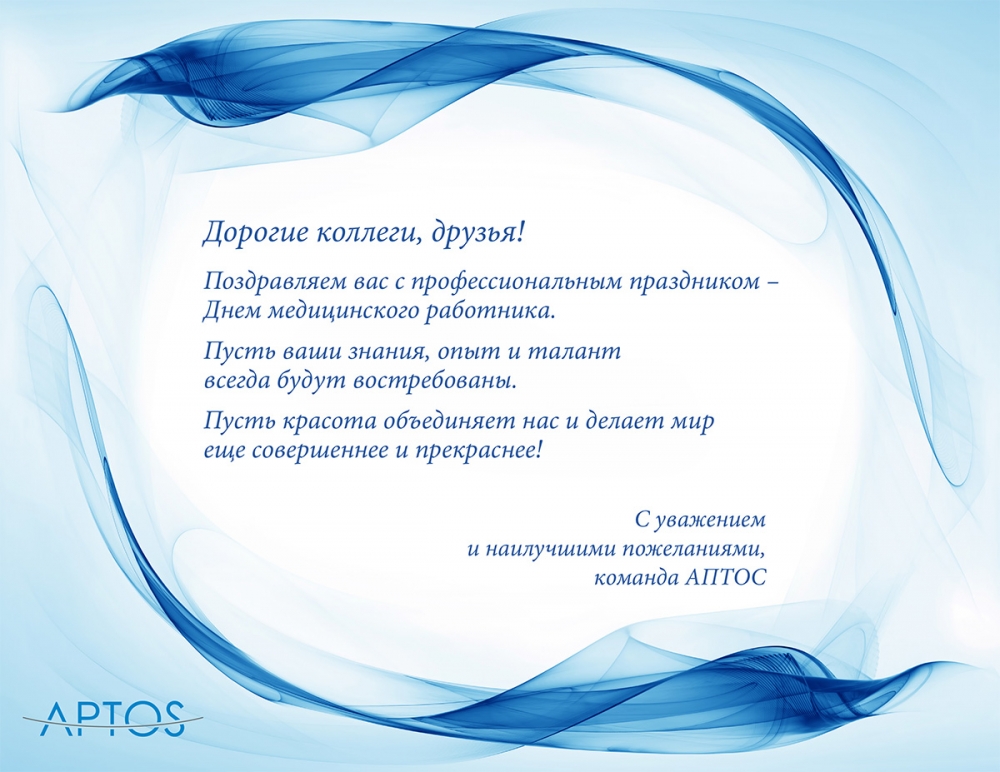 Дорогие коллеги, друзья!

Поздравляем вас с профессиональным праздником – Днем медицинского работника.

Пусть ваши знания, опыт и талант всегда будут востребованы.

Пусть красота объединяет нас и делает мир еще совершеннее и прекраснее!

С уважением
и наилучшими пожеланиями,
команда АПТОС

APTOS